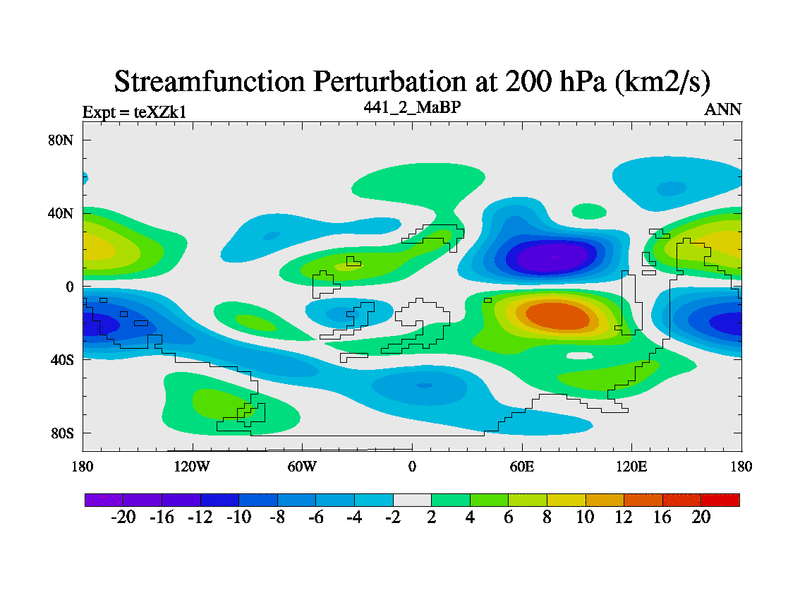 Streamfunction Perturbation at 200 hPa (km2/s)

Expt = teXZk1

441_2_MaBP

ANN

80N

40N

0

40S

80S

180

120W

60W

0

60E

120E

180

-20 -16 -12 -10 -8 -6 -4 -2 2 4 6 8 10 12 16 20